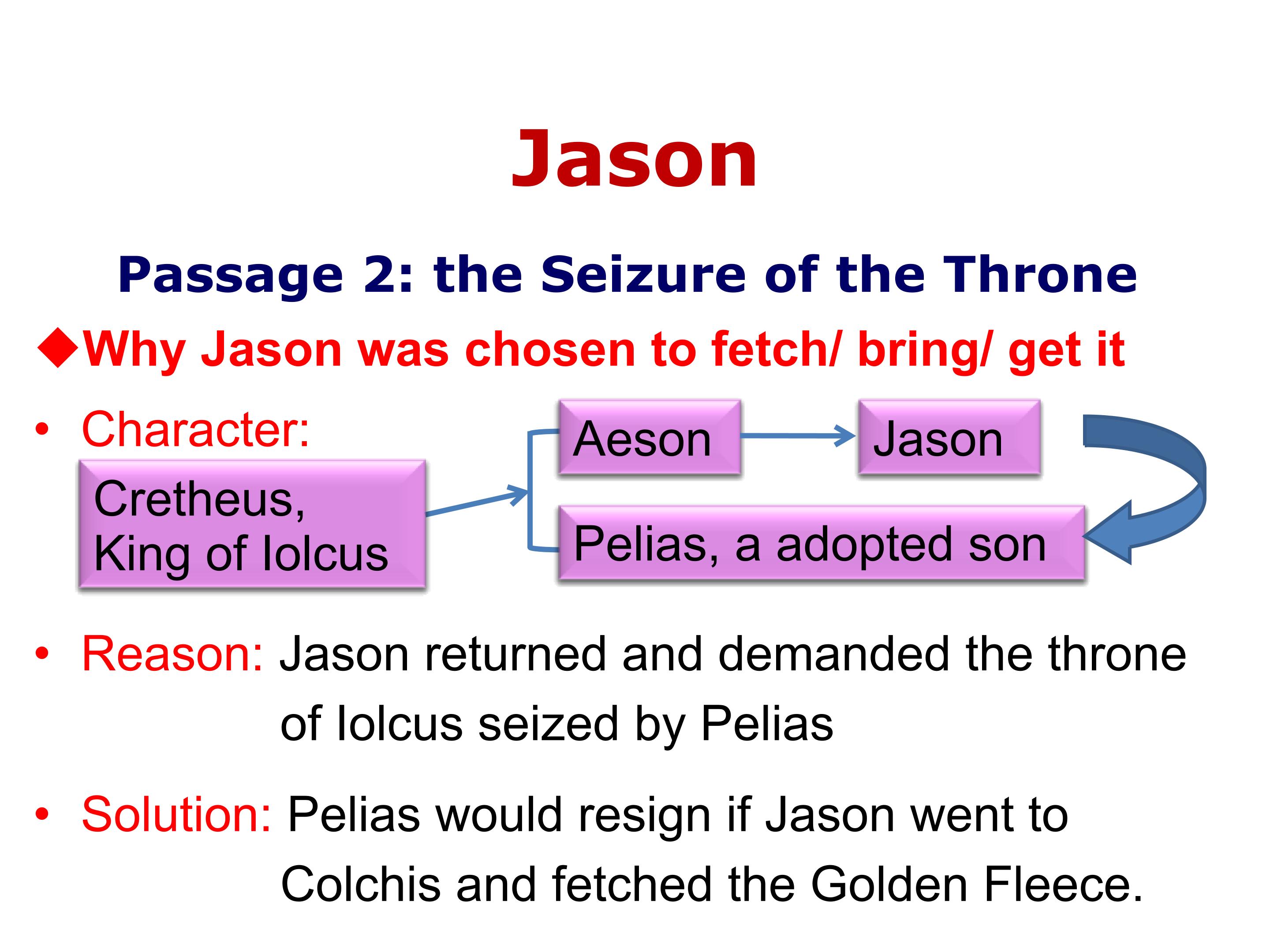 Jason

Passage 2: the Seizure of the Throne

◆Why Jason was chosen to fetch/ bring/ get it

• Character:

Cretheus, King of Iolcus

Aeson

Jason

Pelias, a adopted son

• Reason: Jason returned and demanded the throne of Iolcus seized by Pelias

• Solution: Pelias would resign if Jason went to Colchis and fetched the Golden Fleece.